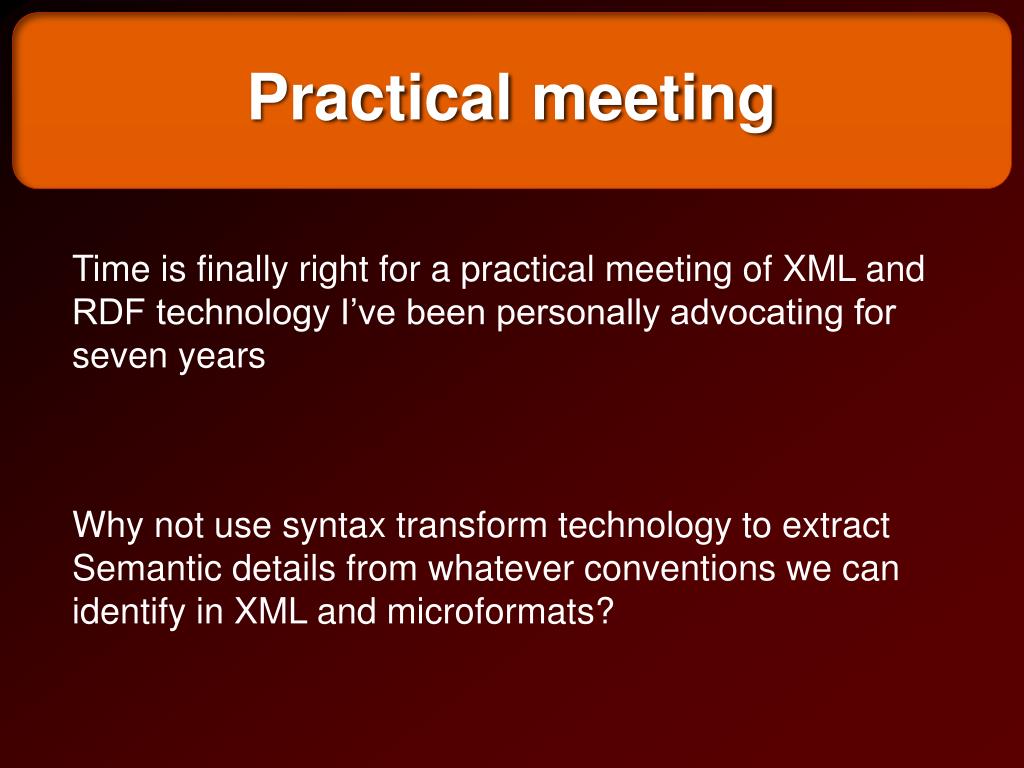 Practical meeting

Time is finally right for a practical meeting of XML and RDF technology I’ve been personally advocating for seven years

Why not use syntax transform technology to extract Semantic details from whatever conventions we can identify in XML and microformats?